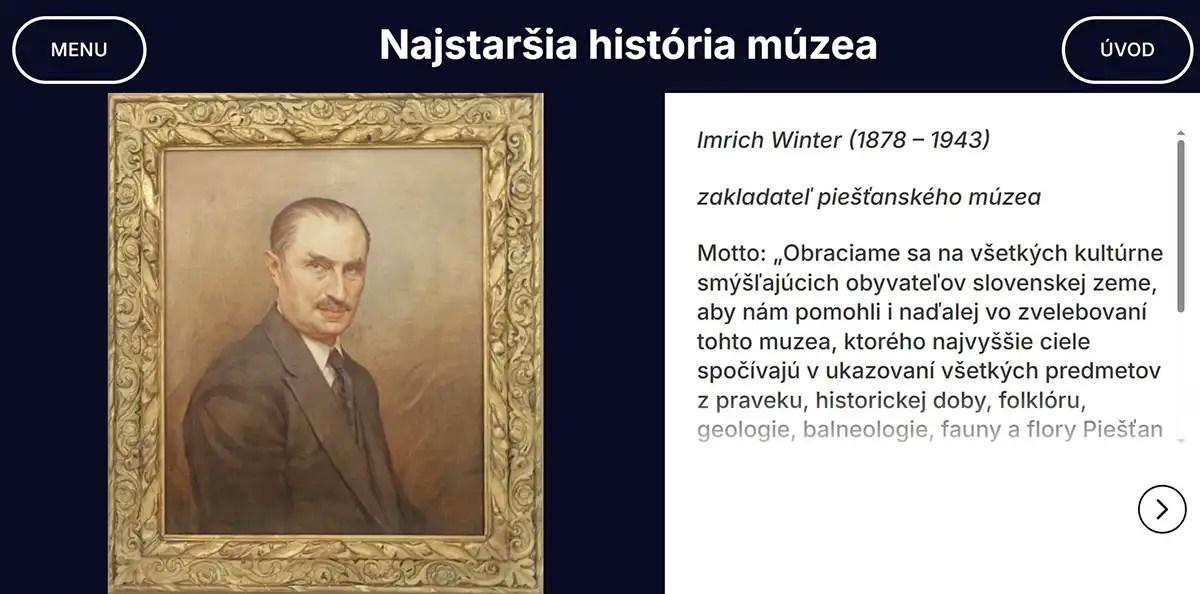 MENU

Najstaršia história múzea

ÚVOD

Imrich Winter (1878 – 1943)

zakladateľ piešťanského múzea

Motto: „Obraciame sa na všetkých kultúrne smýšľajúcich obyvateľov slovenskej zeme, aby nám pomohli i naďalej vo zvelebovaní tohto muzea, ktorého najvyššie ciele spočívajú v ukazovaní všetkých predmetov z praveku, historickej doby, folklóru, geologie, balneologie, fauny a flory Piešťan